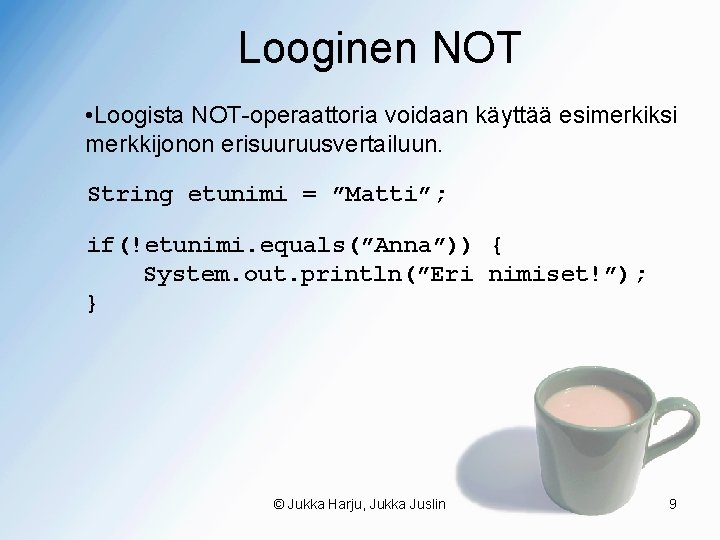 Looginen NOT

•Loogista NOT-operaattoria voidaan käyttää esimerkiksi merkkijonon erisuuruusvertailuun.

String etunimi = ”Matti”;

if(!etunimi.equals(”Anna”)) {
    System.out.println(”Eri nimiset!”);
}

© Jukka Harju, Jukka Juslin

9